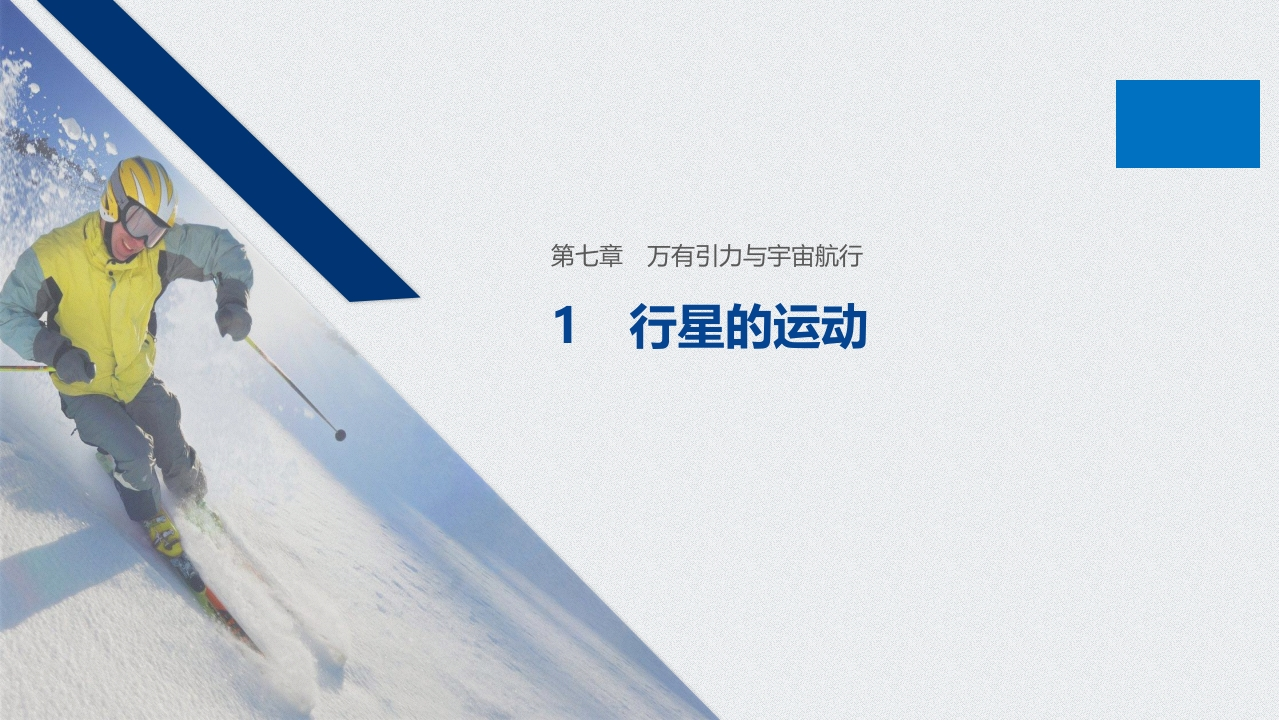 第七章　万有引力与宇宙航行

1　行星的运动